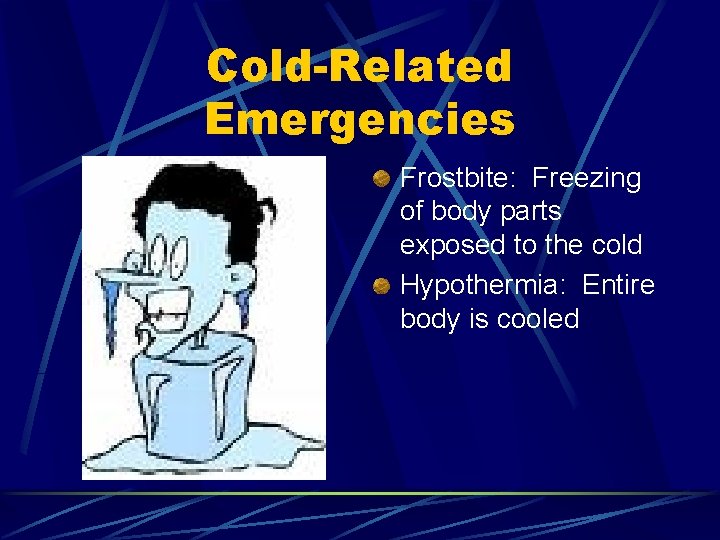 Cold-Related Emergencies

Frostbite: Freezing of body parts exposed to the cold

Hypothermia: Entire body is cooled